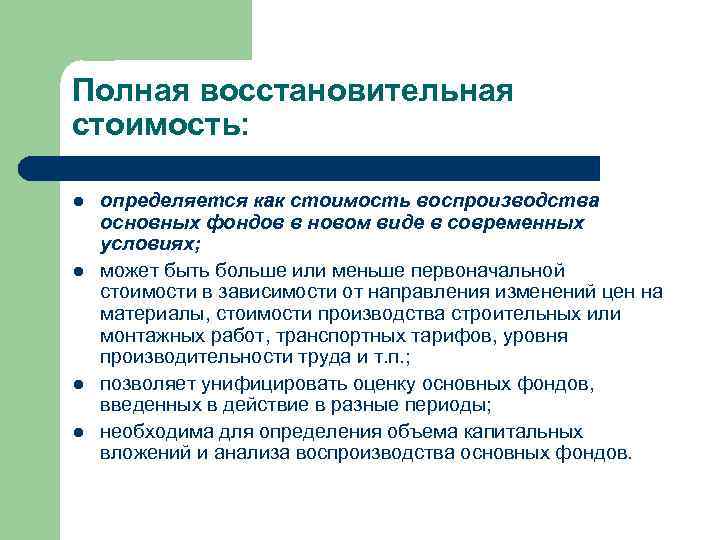 Полная восстановительная стоимость:

- определяется как стоимость воспроизводства основных фондов в новом виде в современных условиях;
- может быть больше или меньше первоначальной стоимости в зависимости от направления изменений цен на материалы, стоимости производства строительных или монтажных работ, транспортных тарифов, уровня производительности труда и т.п.;
- позволяет унифицировать оценку основных фондов, введенных в действие в разные периоды;
- необходима для определения объема капитальных вложений и анализа воспроизводства основных фондов.